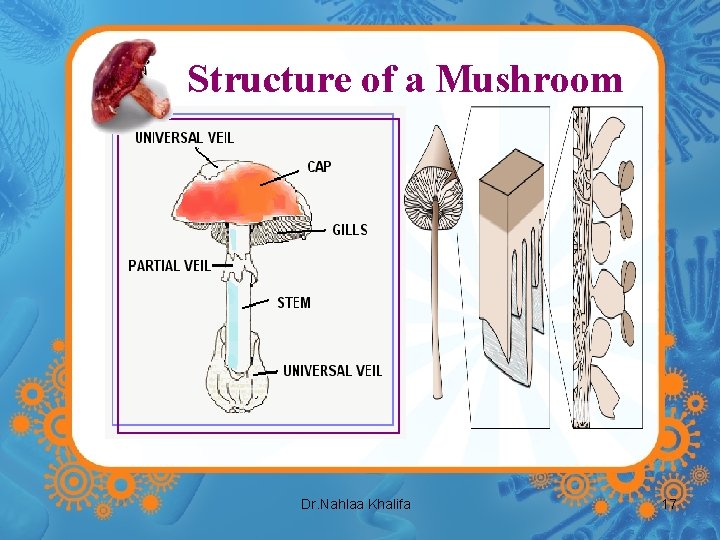 Structure of a Mushroom

UNIVERSAL VEIL
CAP
GILLS
PARTIAL VEIL
STEM
UNIVERSAL VEIL

Dr.Nahlaa Khalifa

17